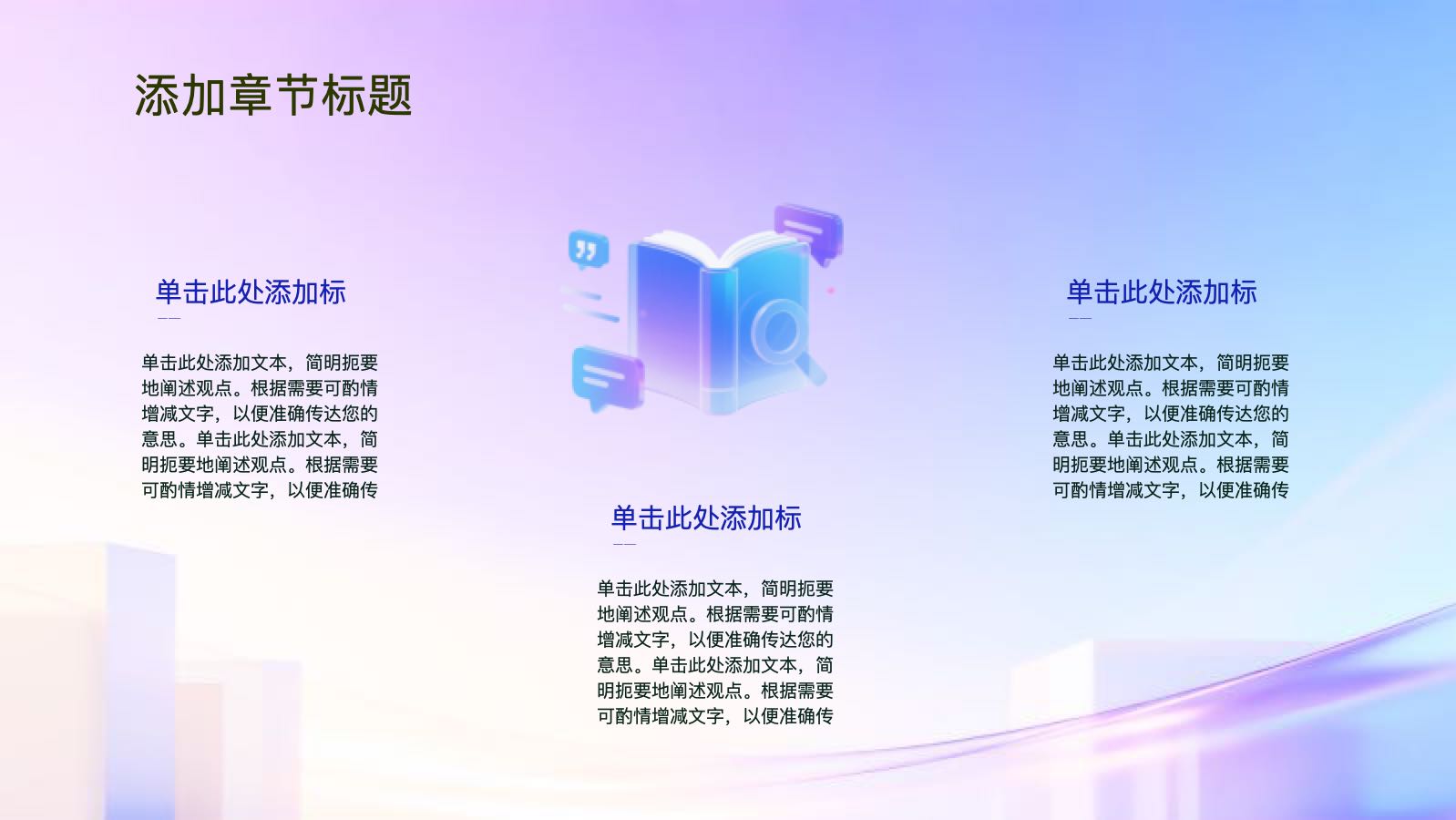 添加章节标题

单击此处添加标

单击此处添加文本，简明扼要地阐述观点。根据需要可酌情增减文字，以便准确传达您的意思。单击此处添加文本，简明扼要地阐述观点。根据需要可酌情增减文字，以便准确传

单击此处添加标

单击此处添加文本，简明扼要地阐述观点。根据需要可酌情增减文字，以便准确传达您的意思。单击此处添加文本，简明扼要地阐述观点。根据需要可酌情增减文字，以便准确传

单击此处添加标

单击此处添加文本，简明扼要地阐述观点。根据需要可酌情增减文字，以便准确传达您的意思。单击此处添加文本，简明扼要地阐述观点。根据需要可酌情增减文字，以便准确传